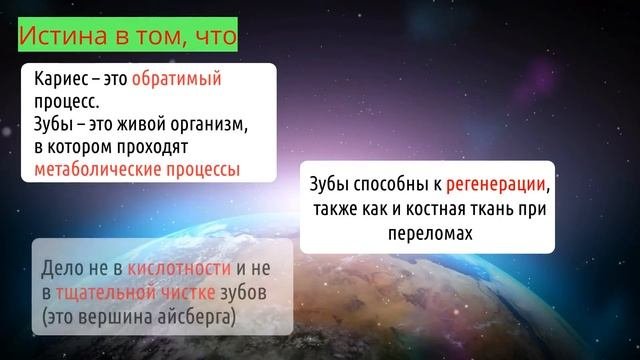 Истина в том, что

Кариес – это обратимый процесс.
Зубы – это живой организм, в котором проходят метаболические процессы

Зубы способны к регенерации, также как и костная ткань при переломах

Дело не в кислотности и не в тщательной чистке зубов (это вершина айсберга)